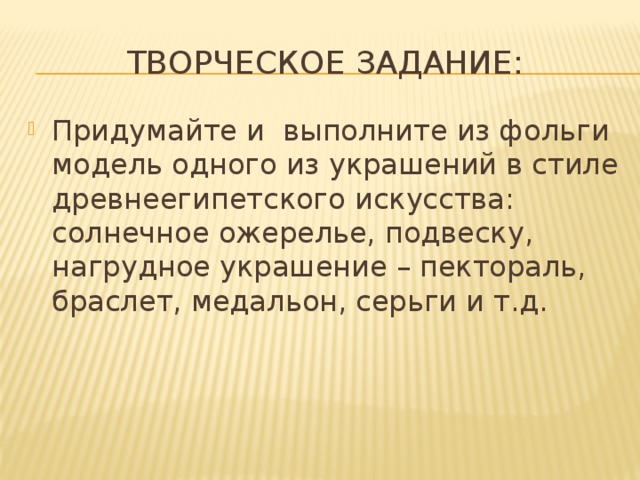 ТВОРЧЕСКОЕ ЗАДАНИЕ:

Придумайте и  выполните из фольги модель одного из украшений в стиле древнеегипетского искусства: солнечное ожерелье, подвеску, нагрудное украшение – пектораль, браслет, медальон, серьги и т.д.